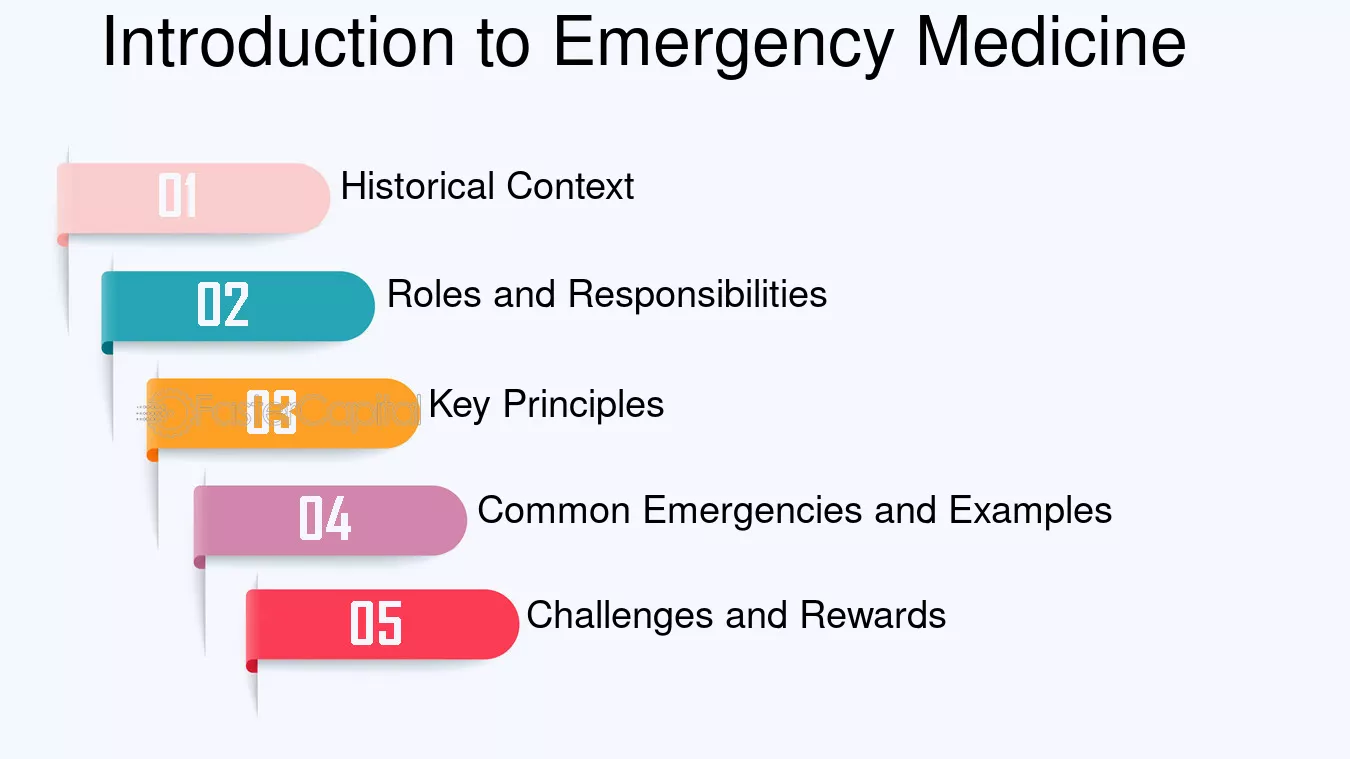 Introduction to Emergency Medicine

01 Historical Context

02 Roles and Responsibilities

03 Key Principles

FasterCapital

04 Common Emergencies and Examples

05 Challenges and Rewards